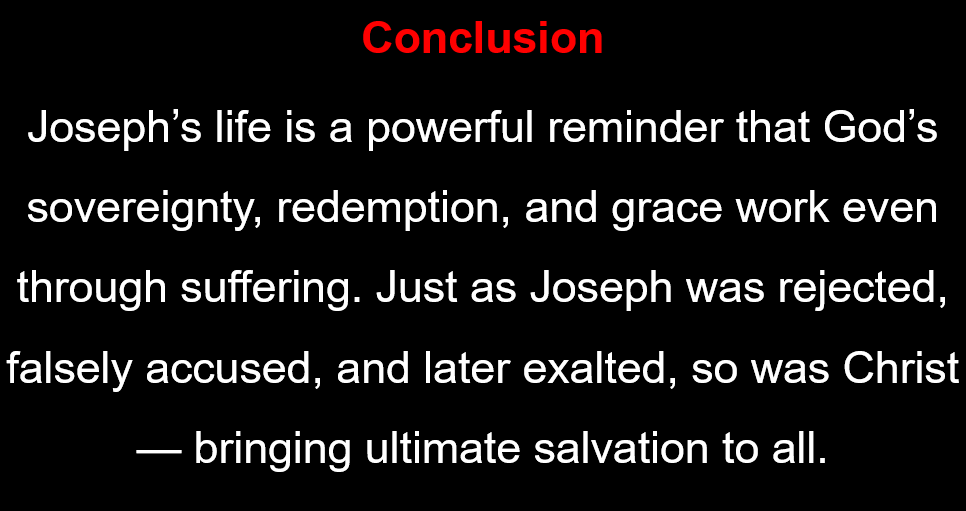 Conclusion

Joseph’s life is a powerful reminder that God’s sovereignty, redemption, and grace work even through suffering. Just as Joseph was rejected, falsely accused, and later exalted, so was Christ — bringing ultimate salvation to all.